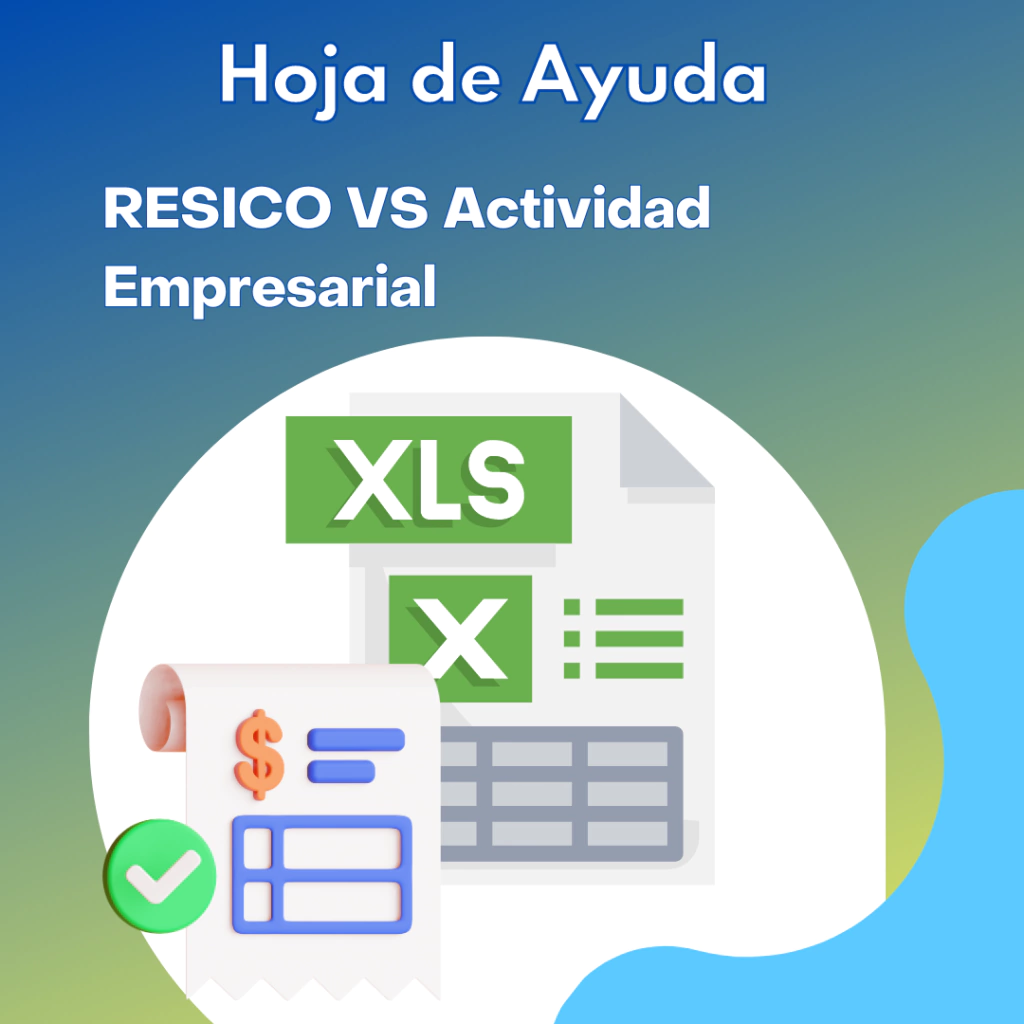 Hoja de Ayuda

RESICO VS Actividad Empresarial

XLS

X

$